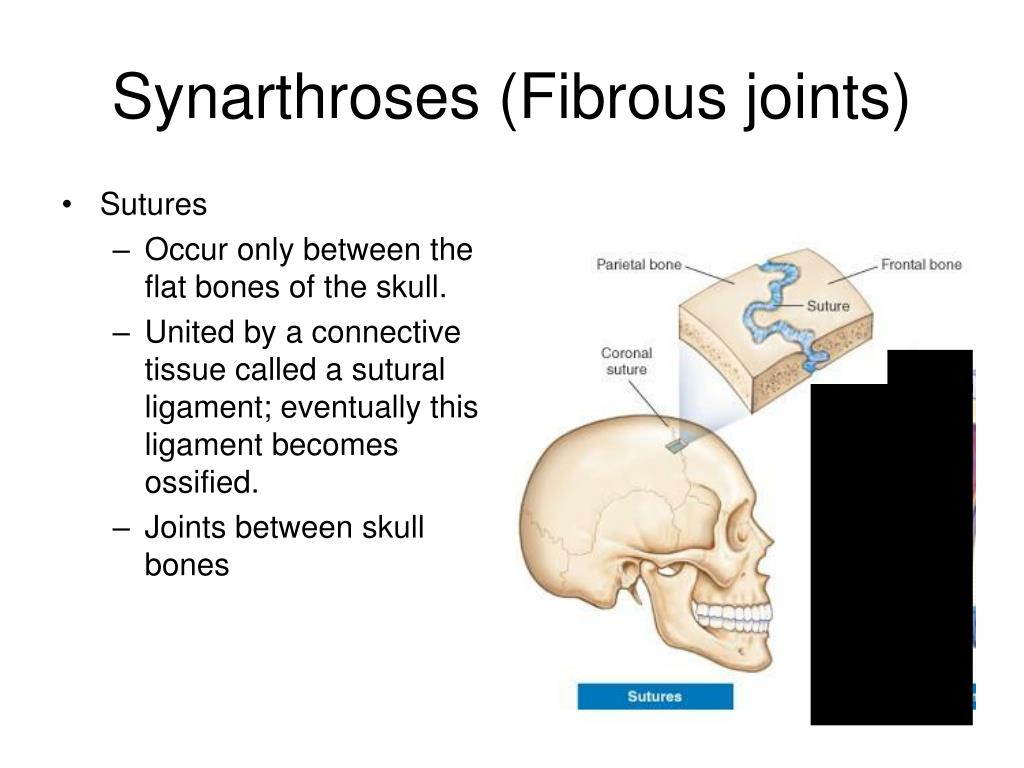 Synarthroses (Fibrous joints)

• Sutures
– Occur only between the flat bones of the skull.
– United by a connective tissue called a sutural ligament; eventually this ligament becomes ossified.
– Joints between skull bones

Parietal bone
Frontal bone
Suture
Coronal suture
Sutures